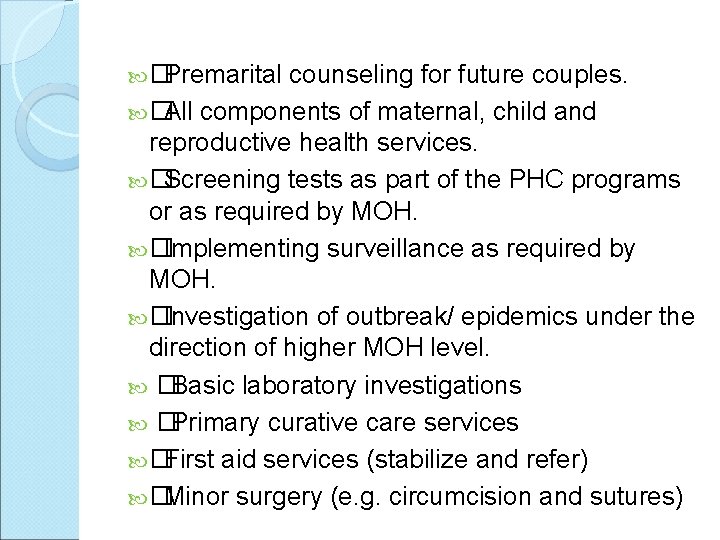 Premarital counseling for future couples.

All components of maternal, child and reproductive health services.

Screening tests as part of the PHC programs or as required by MOH.

Implementing surveillance as required by MOH.

Investigation of outbreak/ epidemics under the direction of higher MOH level.

Basic laboratory investigations

Primary curative care services

First aid services (stabilize and refer)

Minor surgery (e.g. circumcision and sutures)